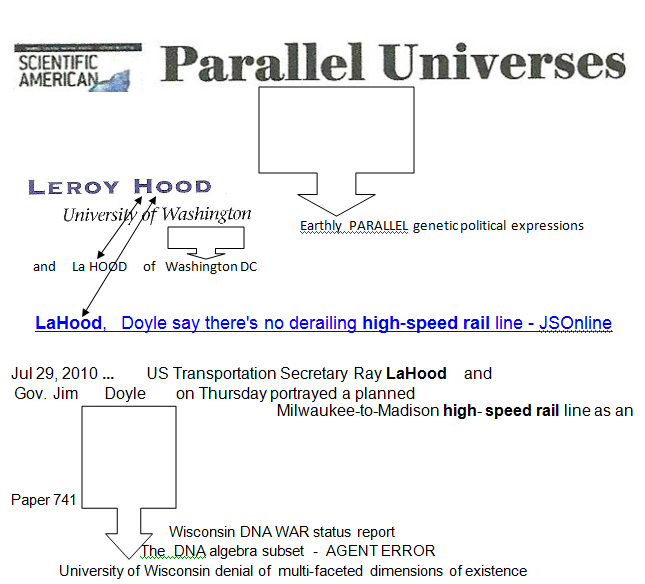 SCIENTIFIC AMERICAN

Parallel Universes

LEROY HOOD

University of Washington

Earthly PARALLEL genetic political expressions

and La HOOD of Washington DC

LaHood, Doyle say there's no derailing high-speed rail line - JSOnline

Jul 29, 2010 ... US Transportation Secretary Ray LaHood and Gov. Jim Doyle on Thursday portrayed a planned Milwaukee-to-Madison high- speed rail line as an

Paper 741

Wisconsin DNA WAR status report

The DNA algebra subset - AGENT ERROR

University of Wisconsin denial of multi-faceted dimensions of existence